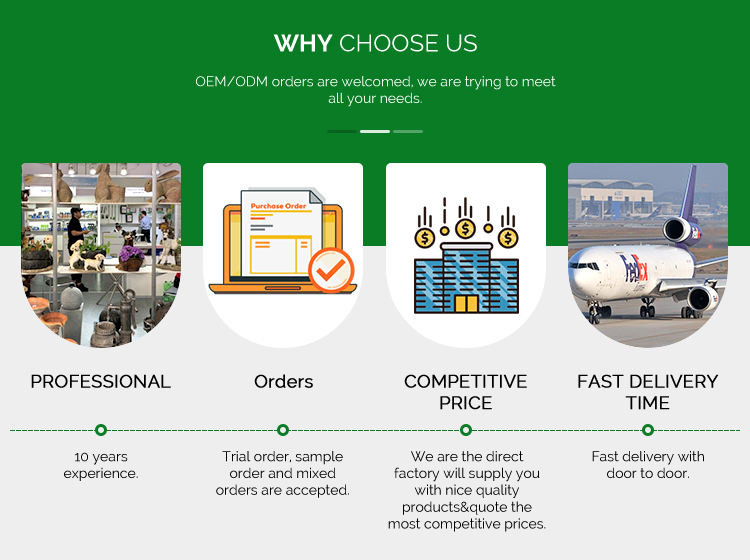 WHY CHOOSE US

OEM/ODM orders are welcomed, we are trying to meet all your needs.

Purchase Order

FedEx

PROFESSIONAL

10 years experience.

Orders

Trial order, sample order and mixed orders are accepted.

COMPETITIVE PRICE

We are the direct factory will supply you with nice quality products&quote the most competitive prices.

FAST DELIVERY TIME

Fast delivery with door to door.